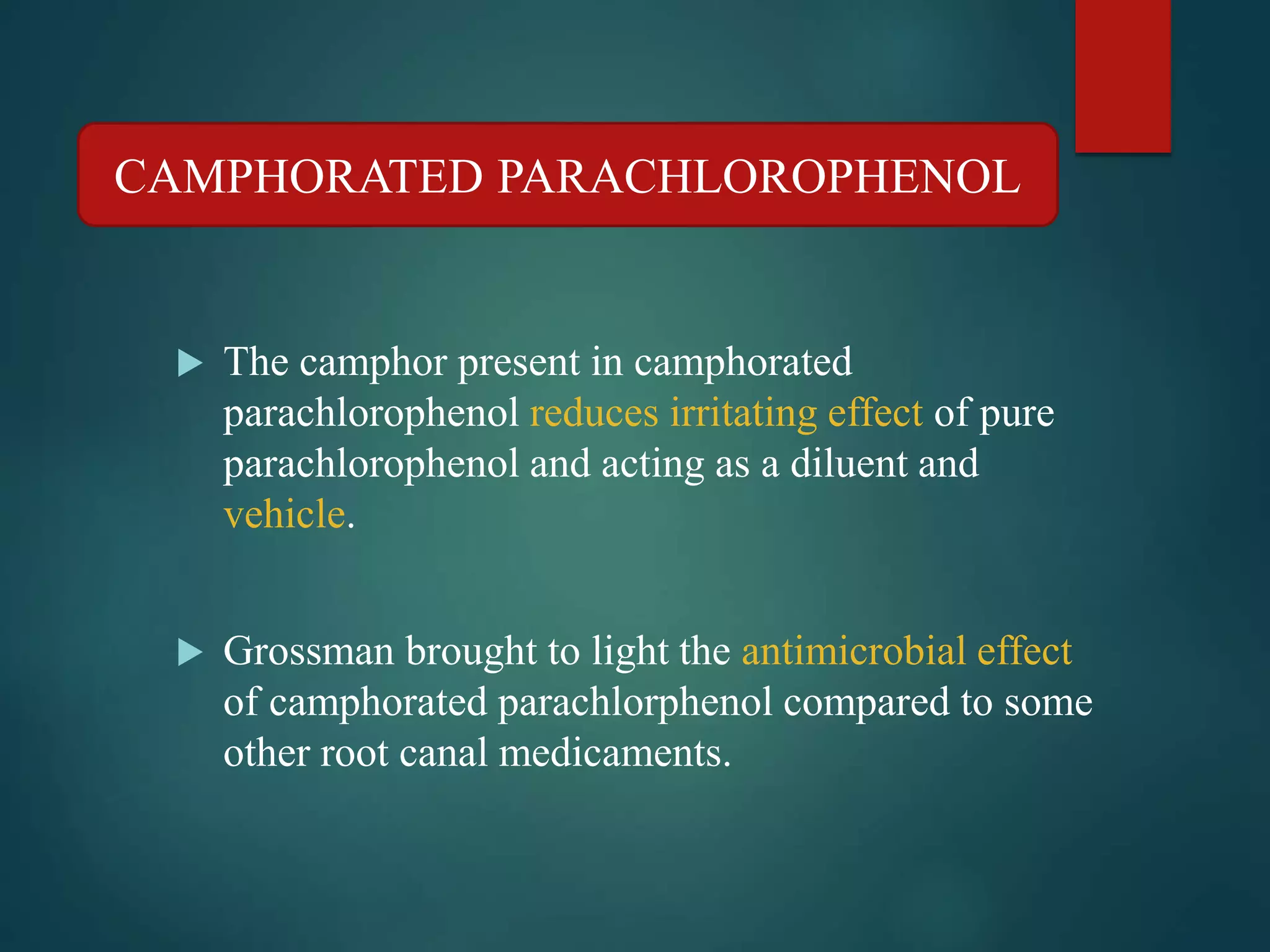 CAMPHORATED PARACHLOROPHENOL

The camphor present in camphorated parachlorophenol reduces irritating effect of pure parachlorophenol and acting as a diluent and vehicle.

Grossman brought to light the antimicrobial effect of camphorated parachlorphenol compared to some other root canal medicaments.